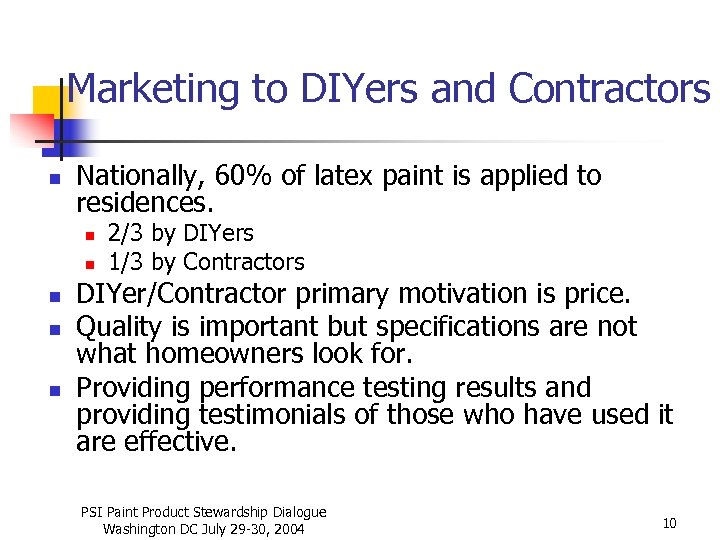 Marketing to DIYers and Contractors

- Nationally, 60% of latex paint is applied to residences.
  - 2/3 by DIYers
  - 1/3 by Contractors
- DIYer/Contractor primary motivation is price.
- Quality is important but specifications are not what homeowners look for.
- Providing performance testing results and providing testimonials of those who have used it are effective.

PSI Paint Product Stewardship Dialogue
Washington DC July 29-30, 2004

10